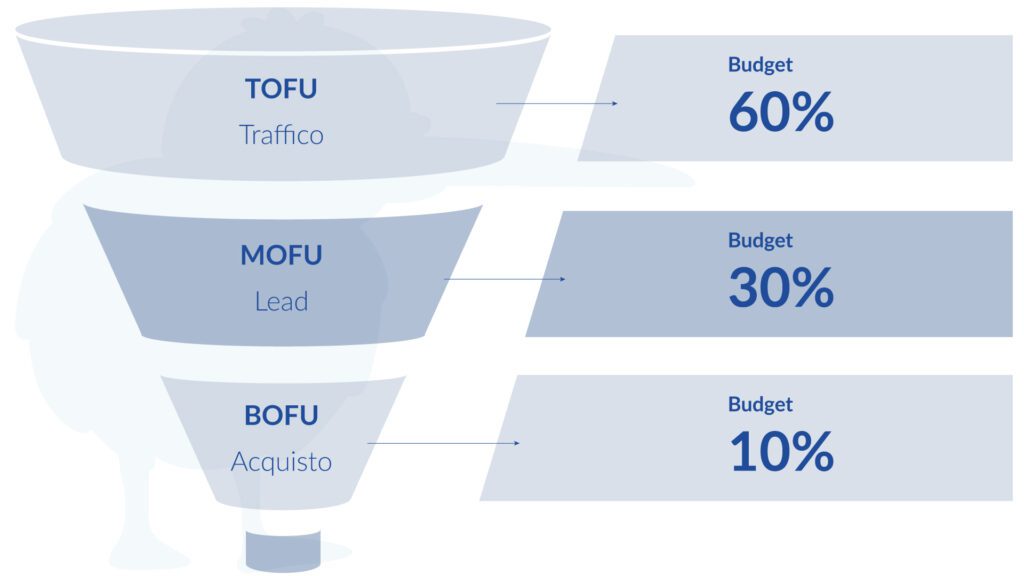 TOFU
Traffico

Budget
60%

MOFU
Lead

Budget
30%

BOFU
Acquisto

Budget
10%